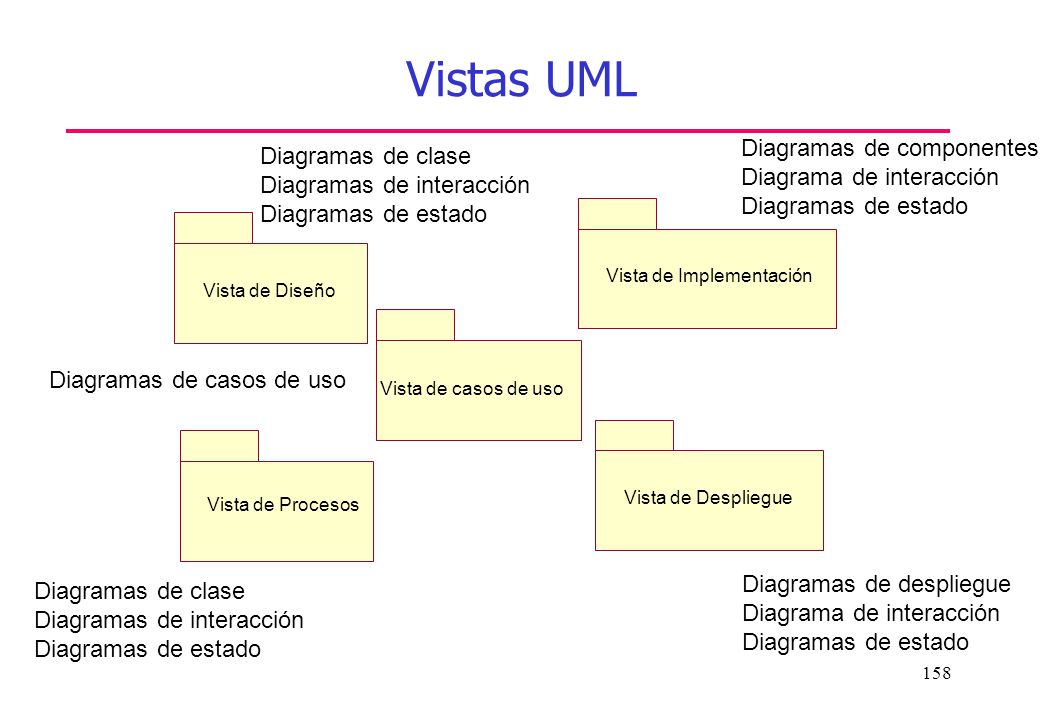 Vistas UML

Diagramas de clase
Diagramas de interacción
Diagramas de estado

Diagramas de componentes
Diagrama de interacción
Diagramas de estado

Vista de Diseño

Vista de Implementación

Diagramas de casos de uso

Vista de casos de uso

Vista de Procesos

Vista de Despliegue

Diagramas de clase
Diagramas de interacción
Diagramas de estado

Diagramas de despliegue
Diagrama de interacción
Diagramas de estado

158